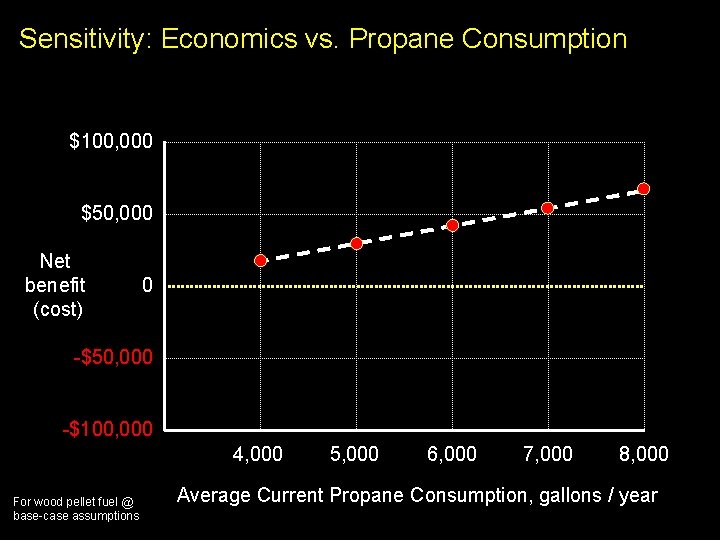 Sensitivity: Economics vs. Propane Consumption

$100,000

$50,000

Net benefit (cost)

0

-$50,000

-$100,000

4,000
5,000
6,000
7,000
8,000

Average Current Propane Consumption, gallons / year

For wood pellet fuel @ base-case assumptions